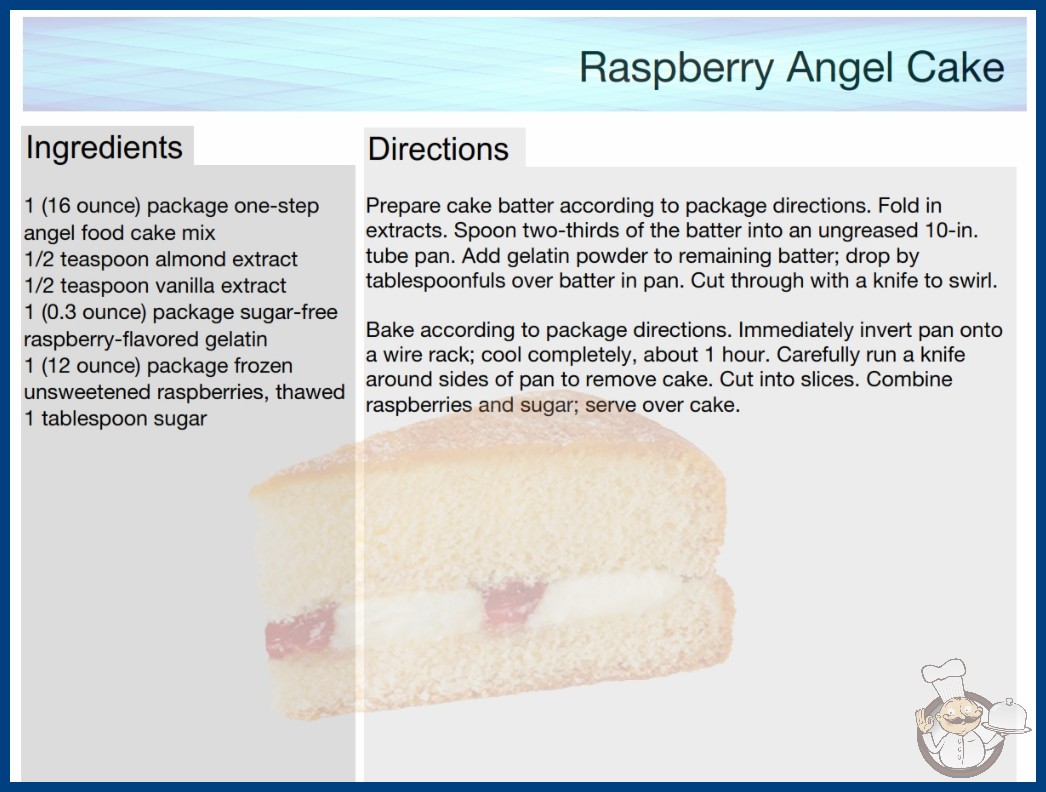 Raspberry Angel Cake

Ingredients

1 (16 ounce) package one-step angel food cake mix
1/2 teaspoon almond extract
1/2 teaspoon vanilla extract
1 (0.3 ounce) package sugar-free raspberry-flavored gelatin
1 (12 ounce) package frozen unsweetened raspberries, thawed
1 tablespoon sugar

Directions

Prepare cake batter according to package directions. Fold in extracts. Spoon two-thirds of the batter into an ungreased 10-in. tube pan. Add gelatin powder to remaining batter; drop by tablespoonfuls over batter in pan. Cut through with a knife to swirl.

Bake according to package directions. Immediately invert pan onto a wire rack; cool completely, about 1 hour. Carefully run a knife around sides of pan to remove cake. Cut into slices. Combine raspberries and sugar; serve over cake.